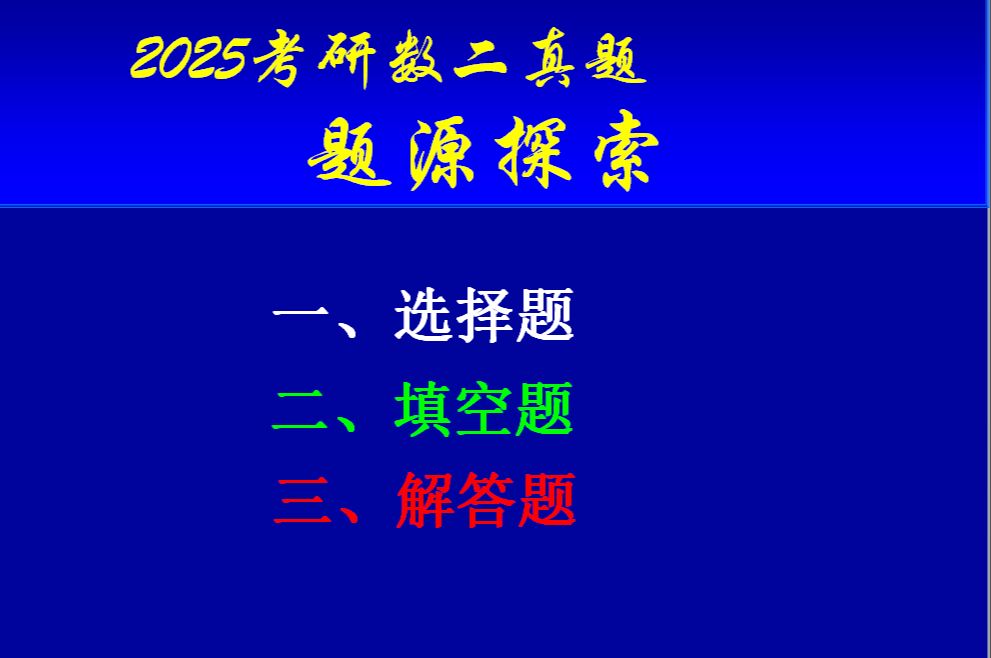 2025考研数二真题

题源探索

一、选择题

二、填空题

三、解答题